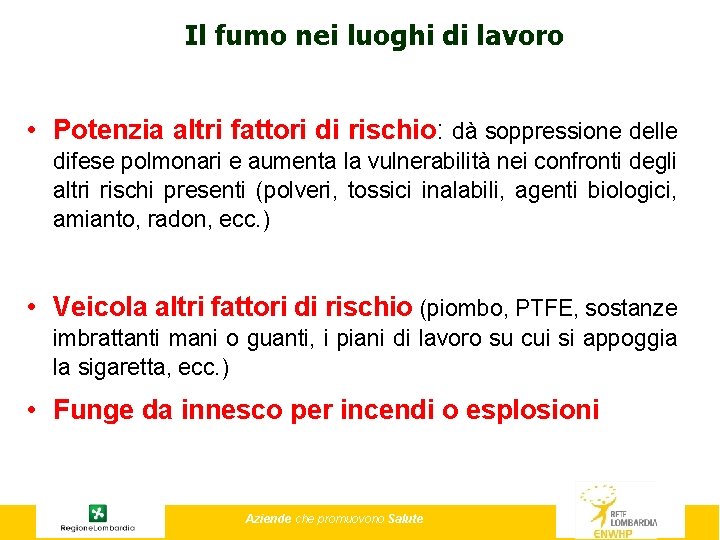 Il fumo nei luoghi di lavoro

• Potenzia altri fattori di rischio: dà soppressione delle difese polmonari e aumenta la vulnerabilità nei confronti degli altri rischi presenti (polveri, tossici inalabili, agenti biologici, amianto, radon, ecc.)

• Veicola altri fattori di rischio (piombo, PTFE, sostanze imbrattanti mani o guanti, i piani di lavoro su cui si appoggia la sigaretta, ecc.)

• Funge da innesco per incendi o esplosioni

RegioneLombardia

Aziende che promuovono Salute

RETE LOMBARDIA ENWHP